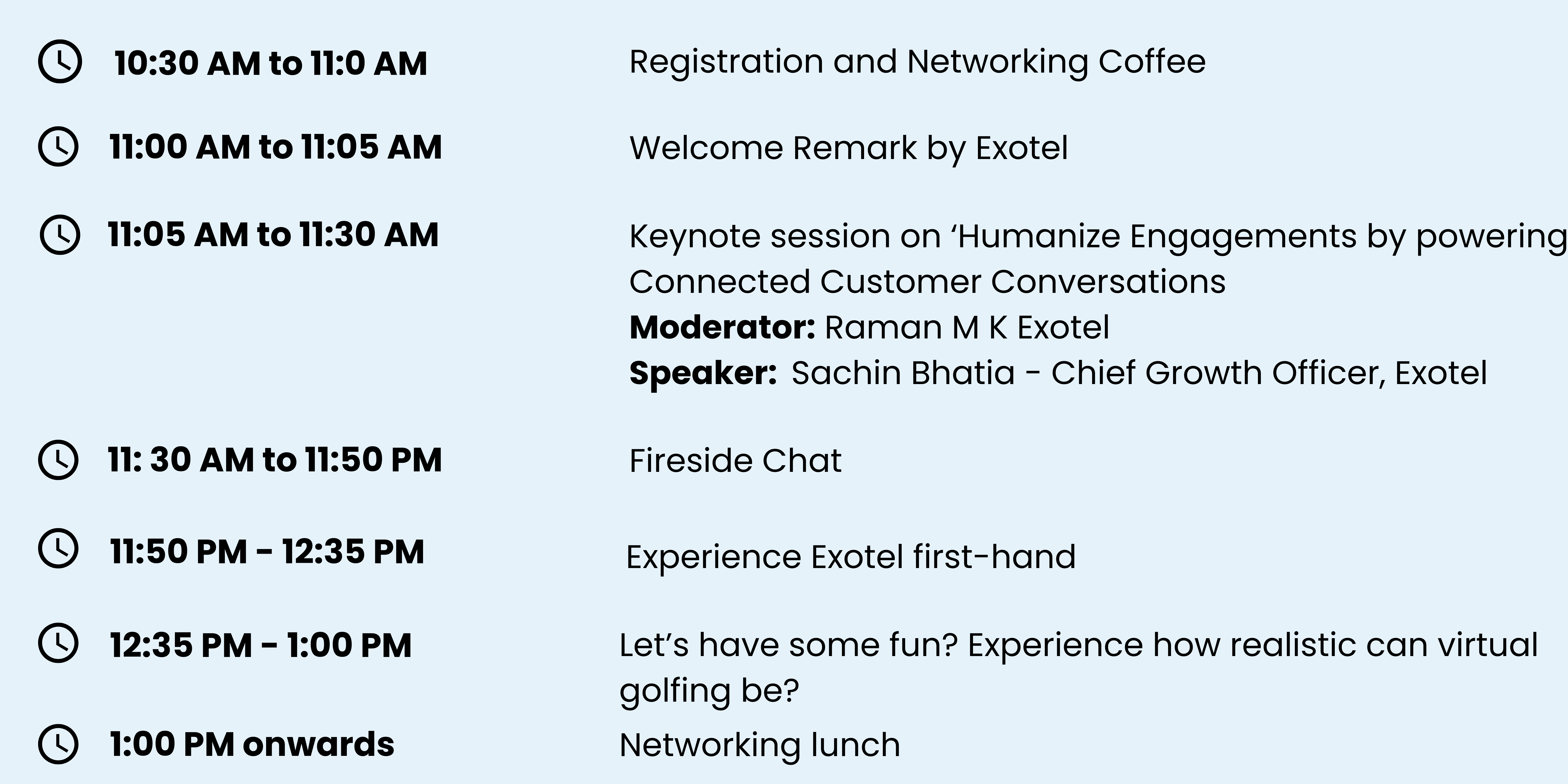 10:30 AM to 11:0 AM

Registration and Networking Coffee

11:00 AM to 11:05 AM

Welcome Remark by Exotel

11:05 AM to 11:30 AM

Keynote session on ‘Humanize Engagements by powering Connected Customer Conversations
**Moderator:** Raman M K Exotel
**Speaker:** Sachin Bhatia - Chief Growth Officer, Exotel

11: 30 AM to 11:50 PM

Fireside Chat

11:50 PM - 12:35 PM

Experience Exotel first-hand

12:35 PM - 1:00 PM

Let’s have some fun? Experience how realistic can virtual golfing be?

1:00 PM onwards

Networking lunch